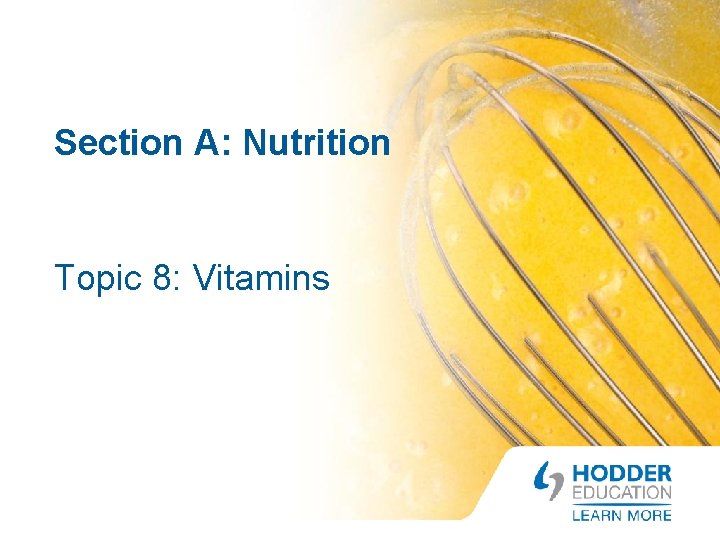 Section A: Nutrition

Topic 8: Vitamins

HODDER
EDUCATION
LEARN MORE